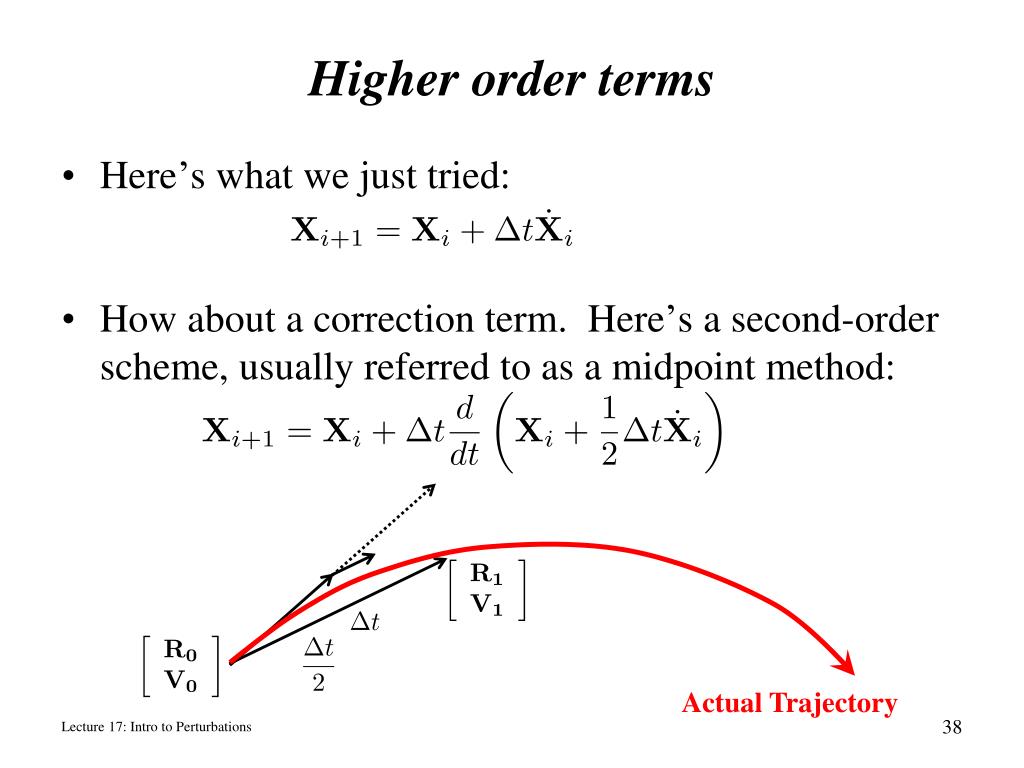 Higher order terms

• Here's what we just tried:

$\mathbf{X}_{i+1} = \mathbf{X}_i + \Delta t \dot{\mathbf{X}}_i$

• How about a correction term. Here's a second-order scheme, usually referred to as a midpoint method:

$\mathbf{X}_{i+1} = \mathbf{X}_i + \Delta t \frac{d}{dt}\left(\mathbf{X}_i + \frac{1}{2}\Delta t \dot{\mathbf{X}}_i\right)$

$\begin{bmatrix} \mathbf{R_1} \\ \mathbf{V_1} \end{bmatrix}$

$\Delta t$

$\begin{bmatrix} \mathbf{R_0} \\ \mathbf{V_0} \end{bmatrix}$

$\frac{\Delta t}{2}$

Actual Trajectory

Lecture 17: Intro to Perturbations

38